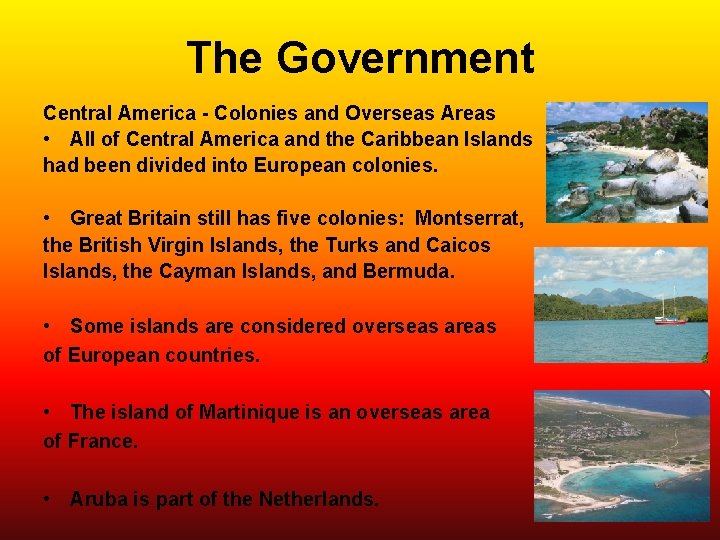 The Government

Central America - Colonies and Overseas Areas
• All of Central America and the Caribbean Islands had been divided into European colonies.

• Great Britain still has five colonies: Montserrat, the British Virgin Islands, the Turks and Caicos Islands, the Cayman Islands, and Bermuda.

• Some islands are considered overseas areas of European countries.

• The island of Martinique is an overseas area of France.

• Aruba is part of the Netherlands.